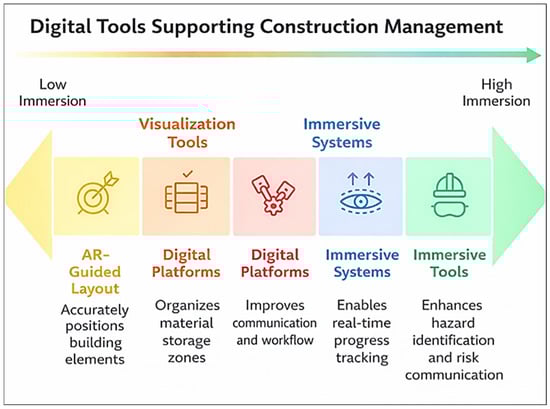 Digital Tools Supporting Construction Management

Low Immersion

High Immersion

Visualization Tools

Immersive Systems

AR-Guided Layout

Accurately positions building elements

Digital Platforms

Organizes material storage zones

Digital Platforms

Improves communication and workflow

Immersive Systems

Enables real-time progress tracking

Immersive Tools

Enhances hazard identification and risk communication